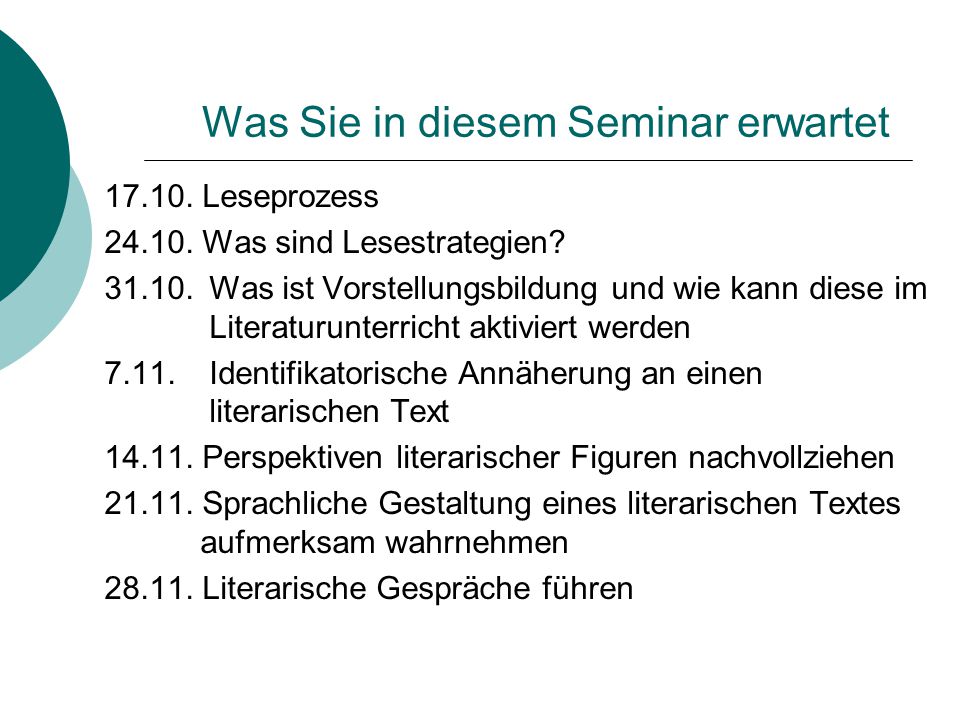 Was Sie in diesem Seminar erwartet

17.10. Leseprozess

24.10. Was sind Lesestrategien?

31.10. Was ist Vorstellungsbildung und wie kann diese im Literaturunterricht aktiviert werden

7.11. Identifikatorische Annäherung an einen literarischen Text

14.11. Perspektiven literarischer Figuren nachvollziehen

21.11. Sprachliche Gestaltung eines literarischen Textes aufmerksam wahrnehmen

28.11. Literarische Gespräche führen